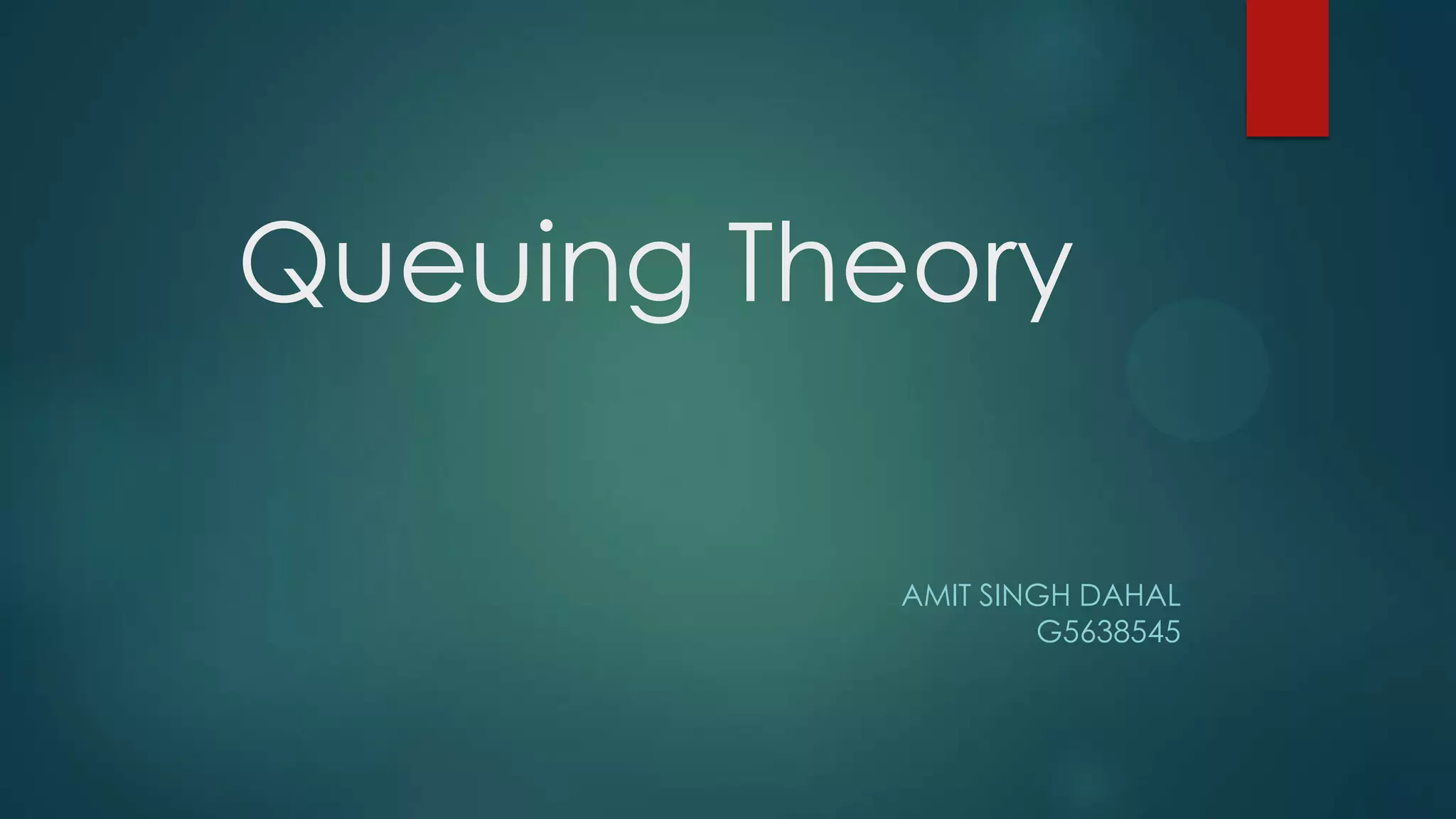 Queuing Theory

AMIT SINGH DAHAL
G5638545